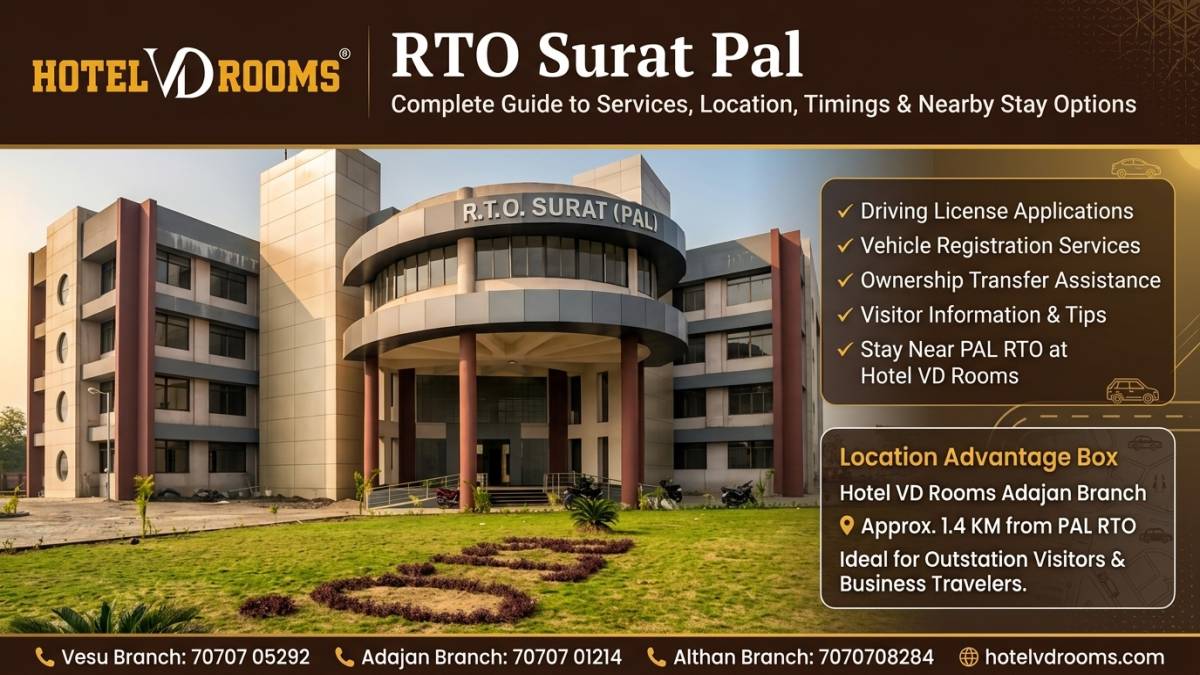 HOTEL VD ROOMS®

RTO Surat Pal

Complete Guide to Services, Location, Timings & Nearby Stay Options

R.T.O. SURAT (PAL)

✓ Driving License Applications
✓ Vehicle Registration Services
✓ Ownership Transfer Assistance
✓ Visitor Information & Tips
✓ Stay Near PAL RTO at Hotel VD Rooms

Location Advantage Box

Hotel VD Rooms Adajan Branch

Approx. 1.4 KM from PAL RTO

Ideal for Outstation Visitors & Business Travelers.

Vesu Branch: 70707 05292 Adajan Branch: 70707 01214 Althan Branch: 7070708284 hotelvdrooms.com